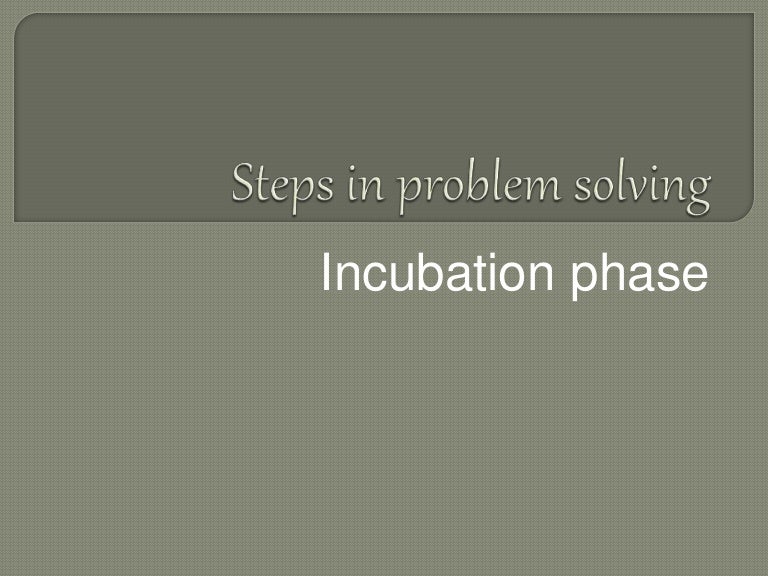 Steps in problem solving

Incubation phase